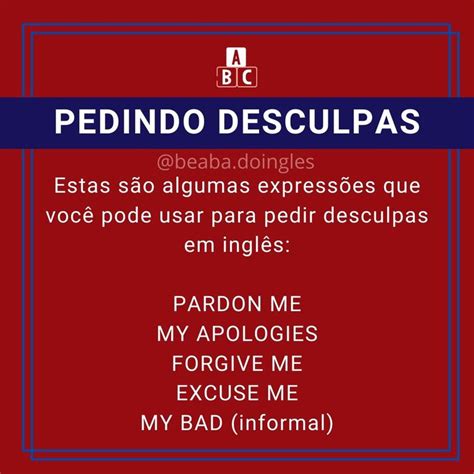 A
B C

PEDINDO DESCULPAS

@beaba.doingles

Estas são algumas expressões que você pode usar para pedir desculpas em inglês:

PARDON ME
MY APOLOGIES
FORGIVE ME
EXCUSE ME
MY BAD (informal)